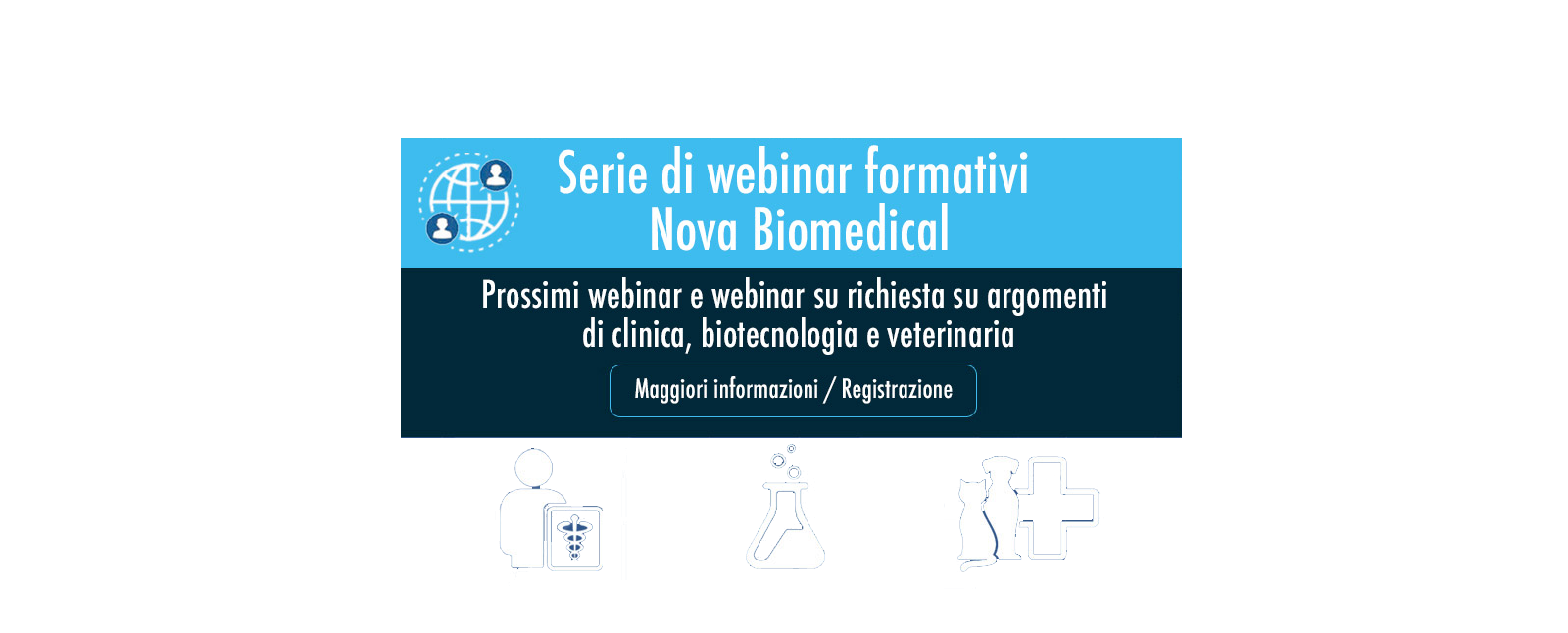 Serie di webinar formativi
Nova Biomedical

Prossimi webinar e webinar su richiesta su argomenti di clinica, biotecnologia e veterinaria

Maggiori informazioni / Registrazione